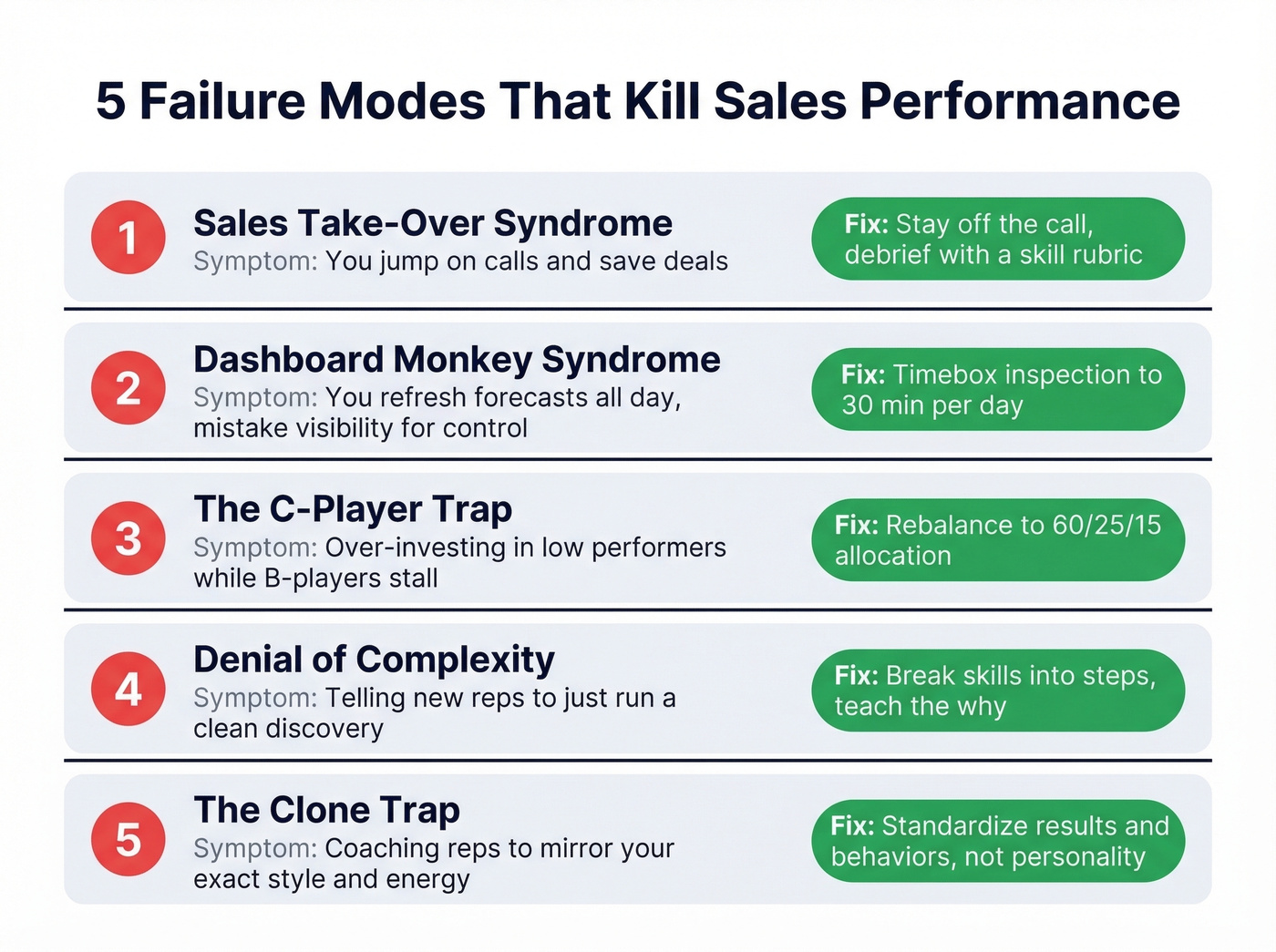 5 Failure Modes That Kill Sales Performance

1
Sales Take-Over Syndrome
Symptom: You jump on calls and save deals
Fix: Stay off the call, debrief with a skill rubric

2
Dashboard Monkey Syndrome
Symptom: You refresh forecasts all day, mistake visibility for control
Fix: Timebox inspection to 30 min per day

3
The C-Player Trap
Symptom: Over-investing in low performers while B-players stall
Fix: Rebalance to 60/25/15 allocation

4
Denial of Complexity
Symptom: Telling new reps to just run a clean discovery
Fix: Break skills into steps, teach the why

5
The Clone Trap
Symptom: Coaching reps to mirror your exact style and energy
Fix: Standardize results and behaviors, not personality